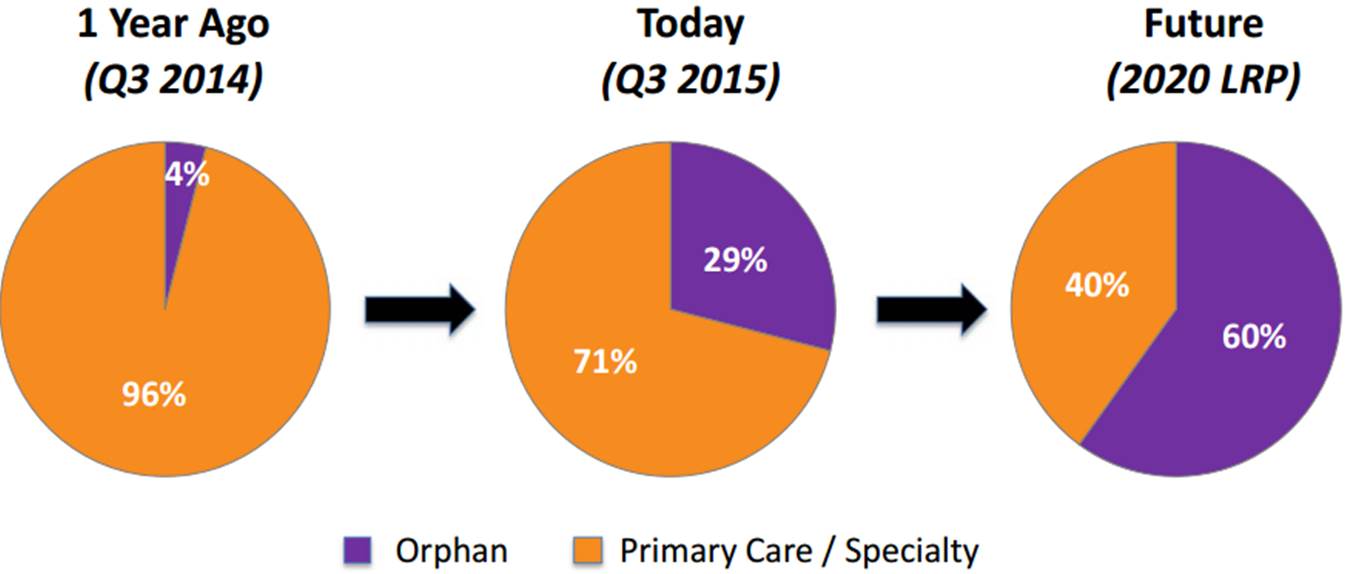 1 Year Ago
(Q3 2014)

4%
96%

Today
(Q3 2015)

29%
71%

Future
(2020 LRP)

40%
60%

Orphan Primary Care / Specialty